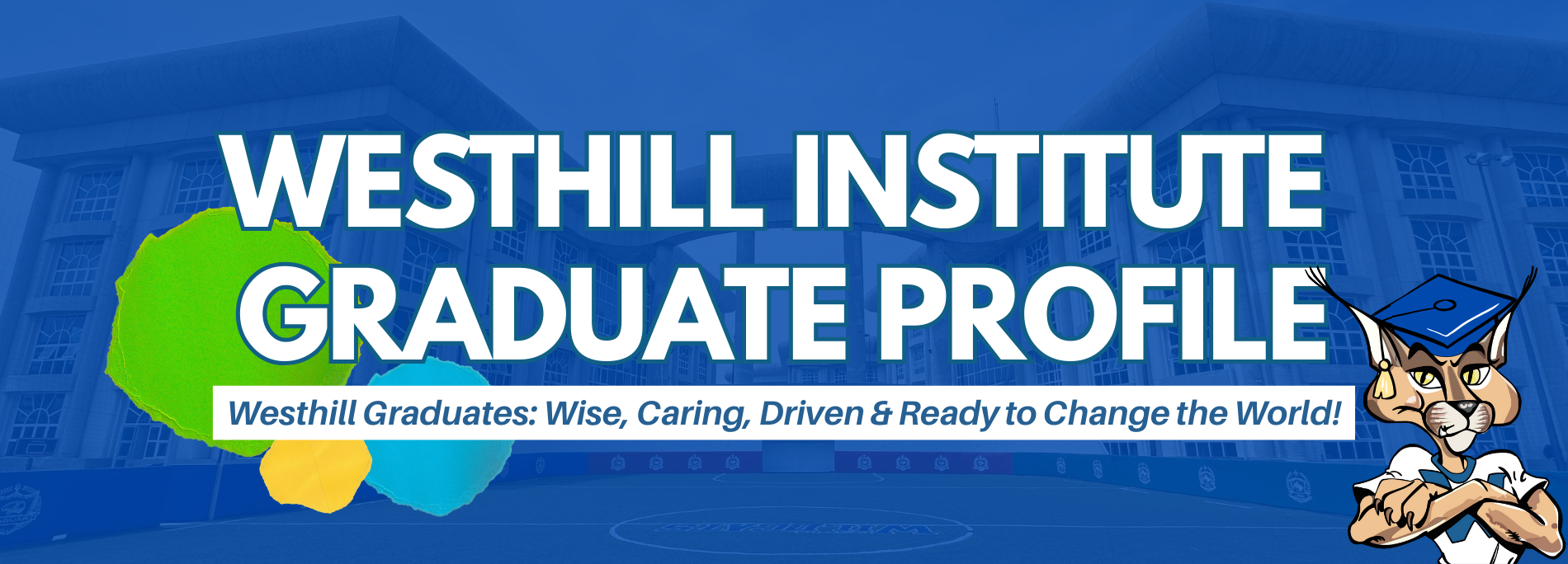 WESTHILL INSTITUTE GRADUATE PROFILE

Westhill Graduates: Wise, Caring, Driven & Ready to Change the World!